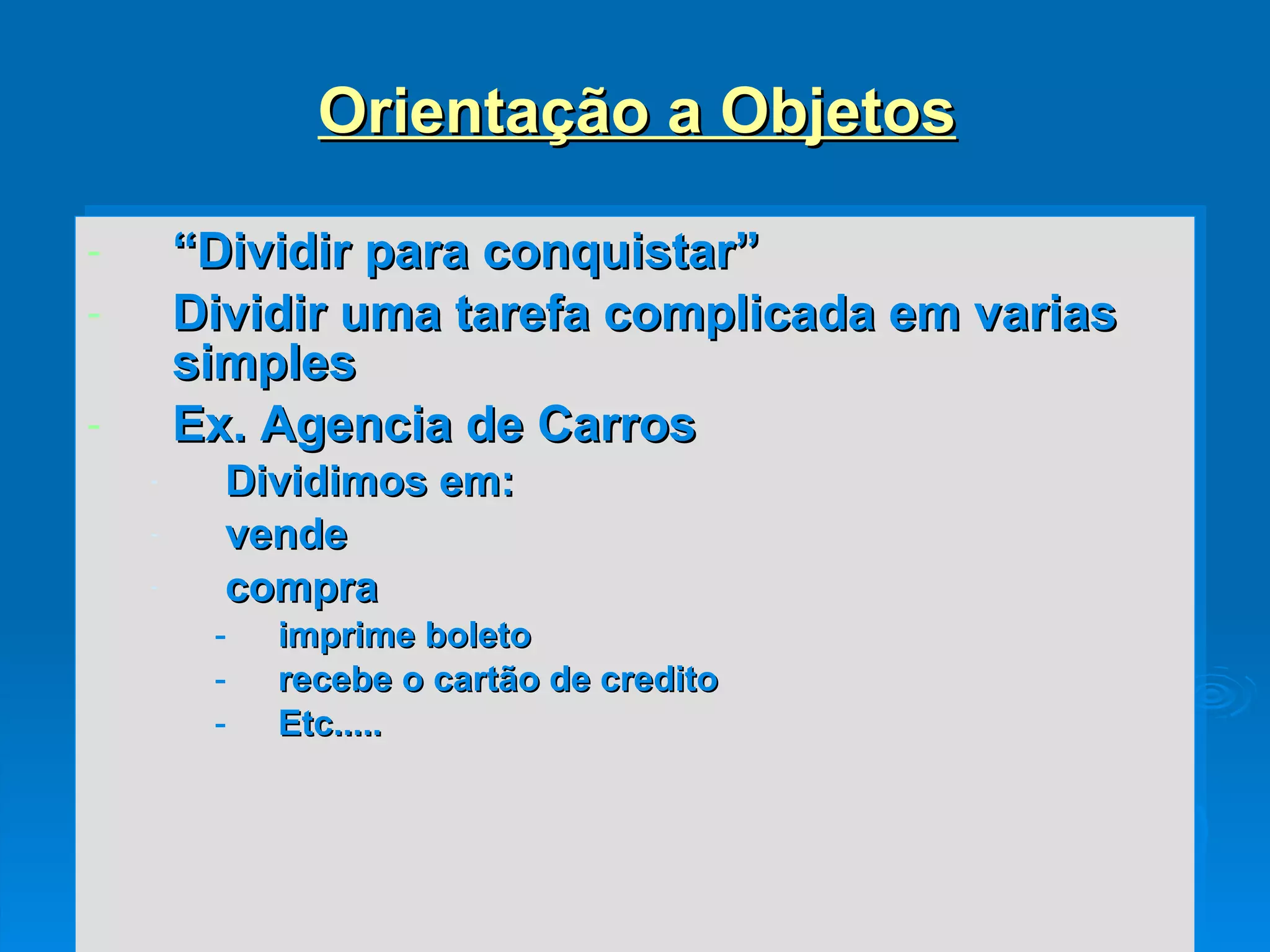 Orientação a Objetos

- “Dividir para conquistar”
- Dividir uma tarefa complicada em varias simples
- Ex. Agencia de Carros
  - Dividimos em:
  - vende
  - compra
    - imprime boleto
    - recebe o cartão de credito
    - Etc.....